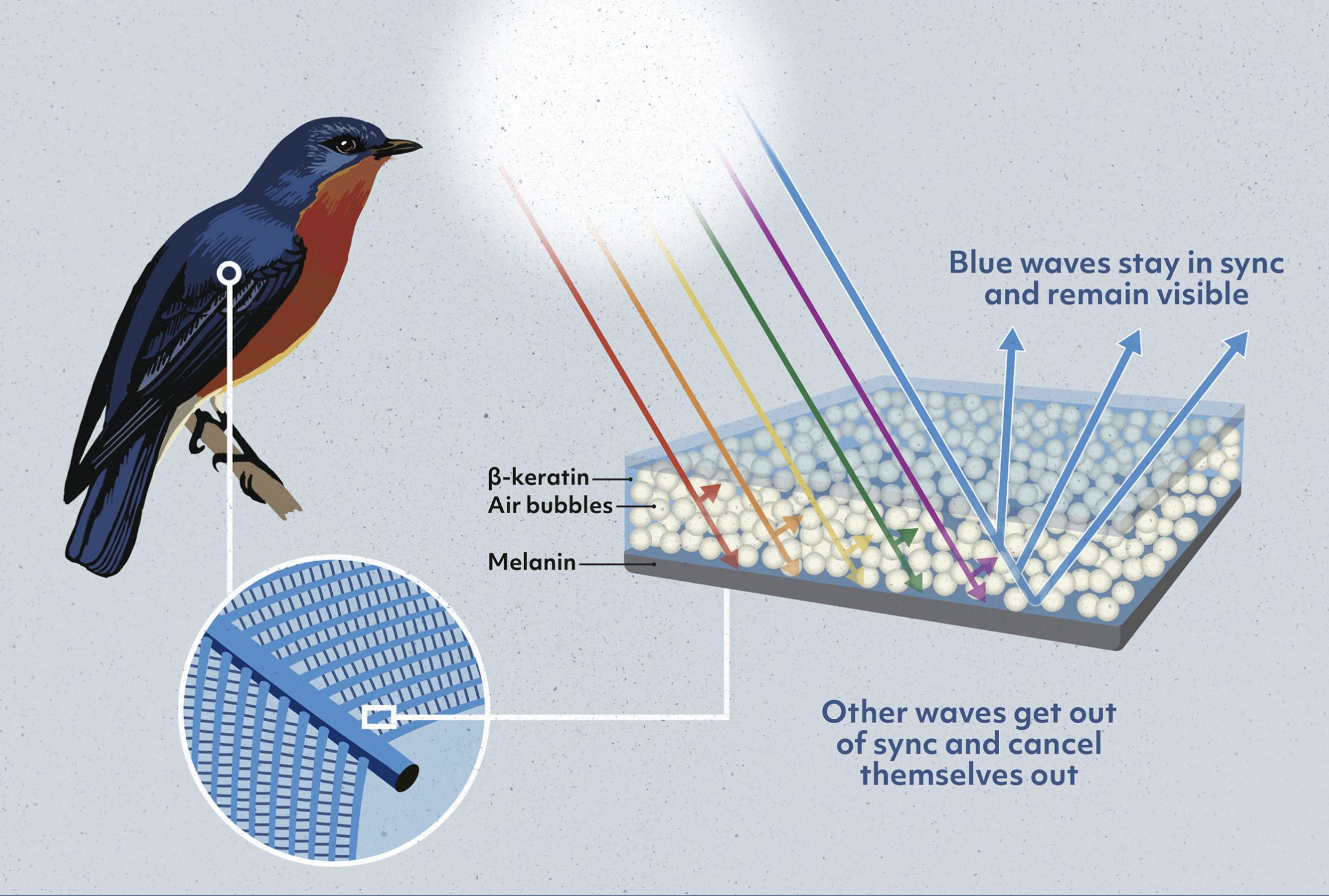 Blue waves stay in sync and remain visible

β-keratin
Air bubbles
Melanin

Other waves get out of sync and cancel themselves out